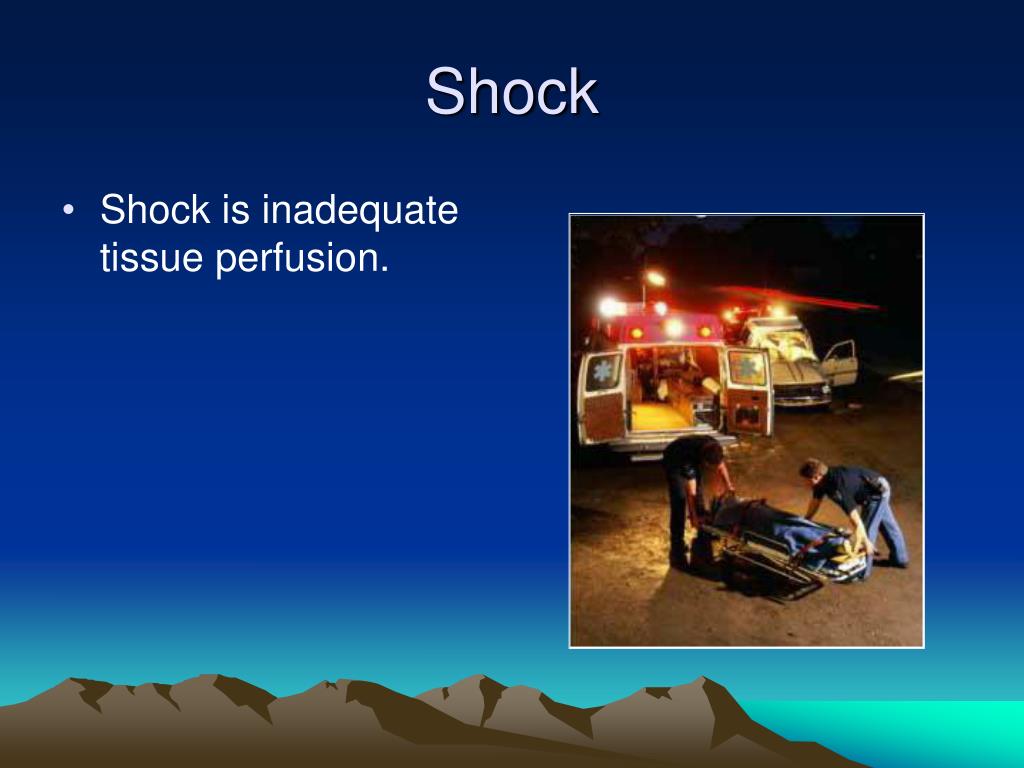 Shock

• Shock is inadequate tissue perfusion.